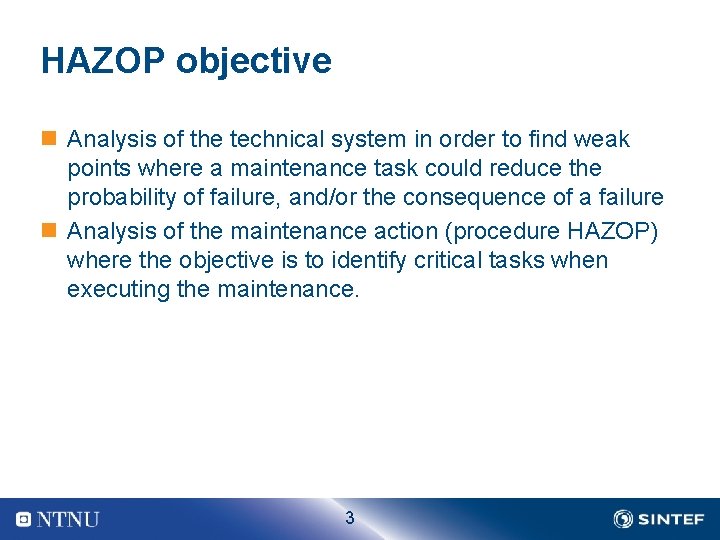 HAZOP objective

Analysis of the technical system in order to find weak points where a maintenance task could reduce the probability of failure, and/or the consequence of a failure

Analysis of the maintenance action (procedure HAZOP) where the objective is to identify critical tasks when executing the maintenance.

NTNU

3

SINTEF